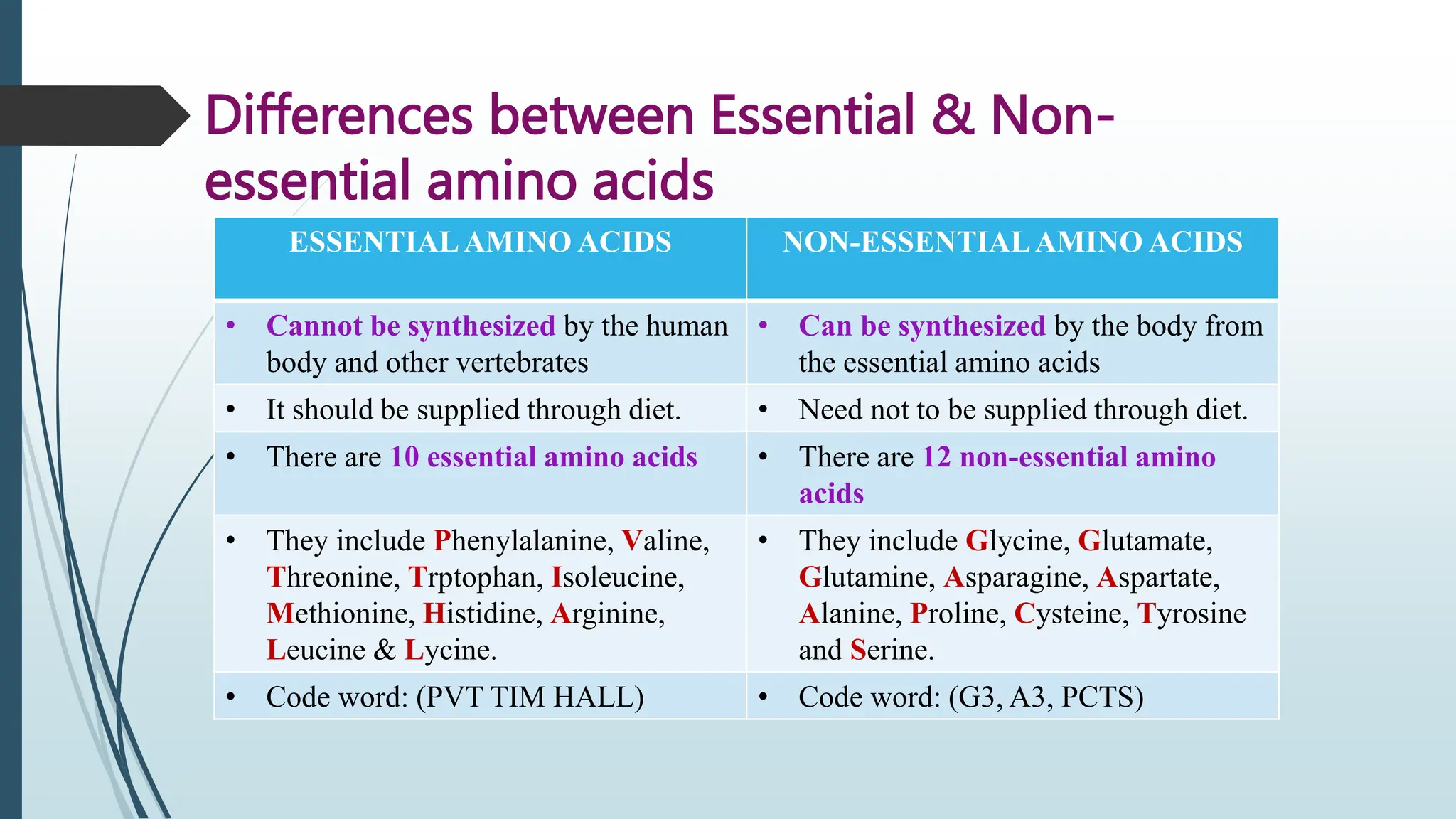 Differences between Essential & Non-essential amino acids

| ESSENTIAL AMINO ACIDS | NON-ESSENTIAL AMINO ACIDS |
|---|---|
| • Cannot be synthesized by the human body and other vertebrates | • Can be synthesized by the body from the essential amino acids |
| • It should be supplied through diet. | • Need not to be supplied through diet. |
| • There are 10 essential amino acids | • There are 12 non-essential amino acids |
| • They include Phenylalanine, Valine, Threonine, Trptophan, Isoleucine, Methionine, Histidine, Arginine, Leucine & Lycine. | • They include Glycine, Glutamate, Glutamine, Asparagine, Aspartate, Alanine, Proline, Cysteine, Tyrosine and Serine. |
| • Code word: (PVT TIM HALL) | • Code word: (G3, A3, PCTS) |